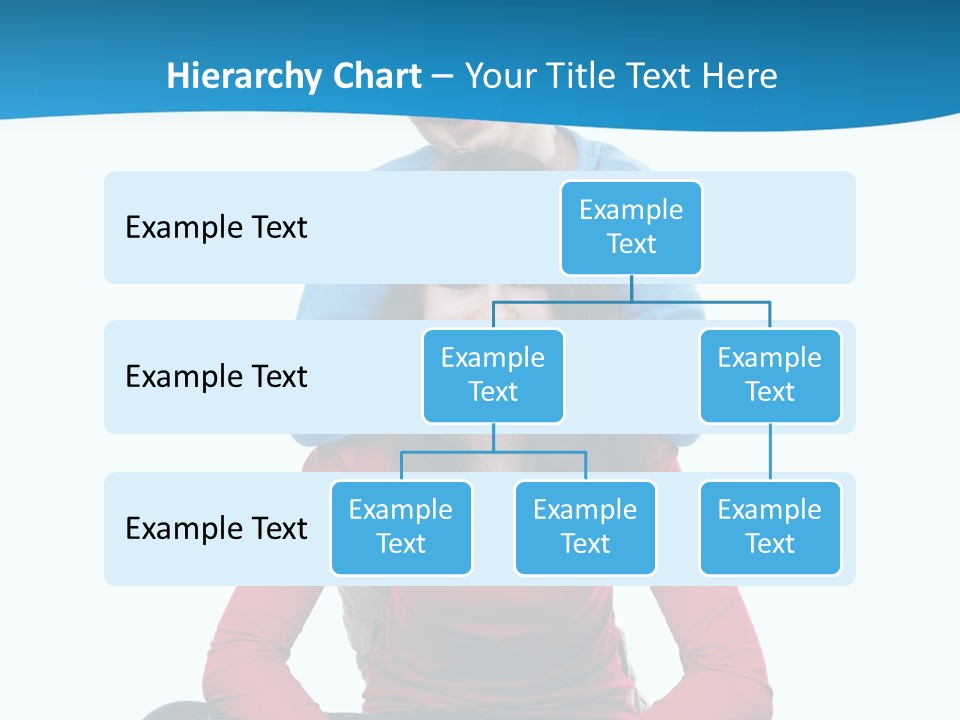 Hierarchy Chart – Your Title Text Here

Example Text

Example Text

Example Text

Example Text

Example Text

Example Text

Example Text

Example Text

Example Text